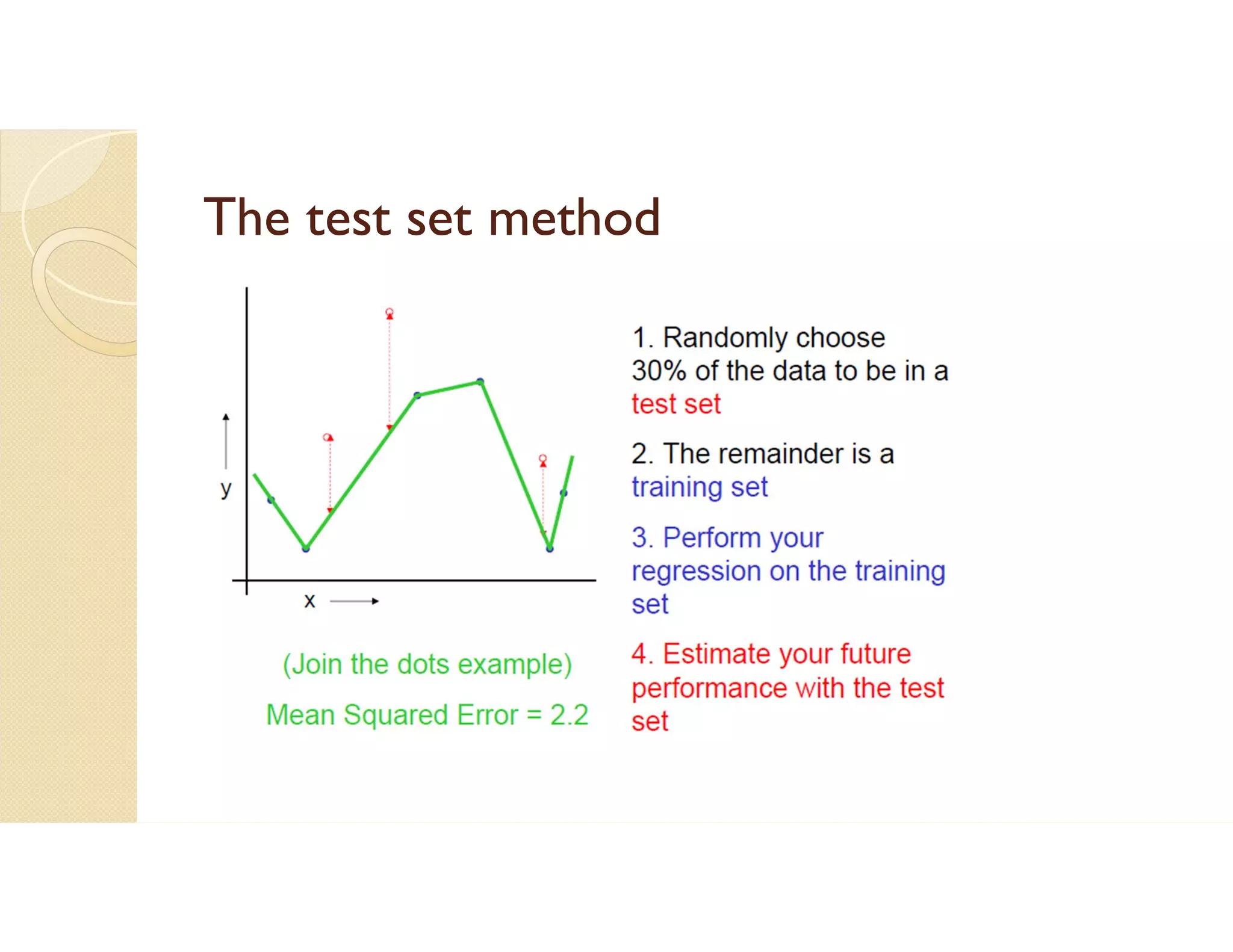 The test set method

y

x

(Join the dots example)

Mean Squared Error = 2.2

1. Randomly choose 30% of the data to be in a test set

2. The remainder is a training set

3. Perform your regression on the training set

4. Estimate your future performance with the test set